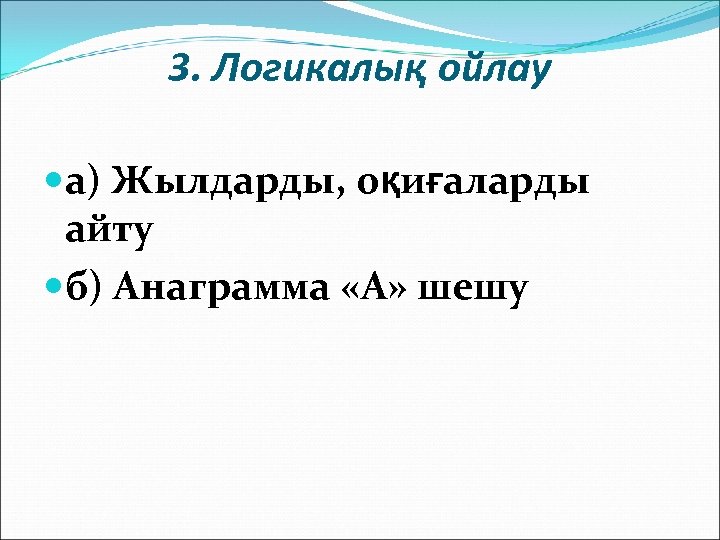 3. Логикалық ойлау

а) Жылдарды, оқиғаларды айту

б) Анаграмма «А» шешу